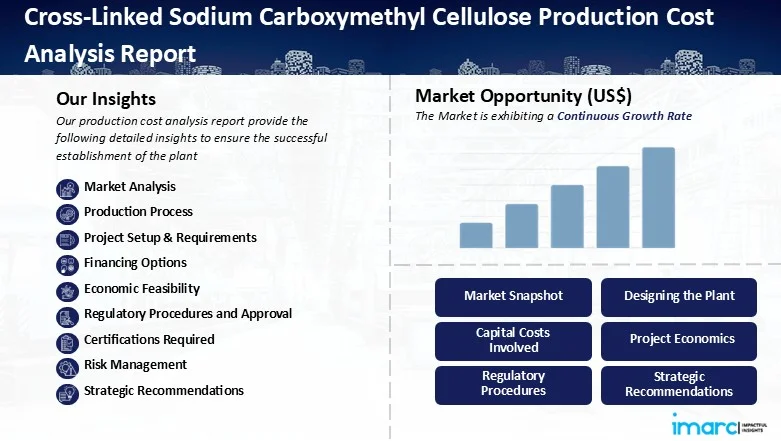 Cross-Linked Sodium Carboxymethyl Cellulose Production Cost Analysis Report

Our Insights

Our production cost analysis report provide the following detailed insights to ensure the successful establishment of the plant

Market Analysis
Production Process
Project Setup & Requirements
Financing Options
Economic Feasibility
Regulatory Procedures and Approval
Certifications Required
Risk Management
Strategic Recommendations

Market Opportunity (US$)

The Market is exhibiting a Continuous Growth Rate

Market Snapshot
Designing the Plant
Capital Costs Involved
Project Economics
Regulatory Procedures
Strategic Recommendations

imarc IMPACTFUL INSIGHTS